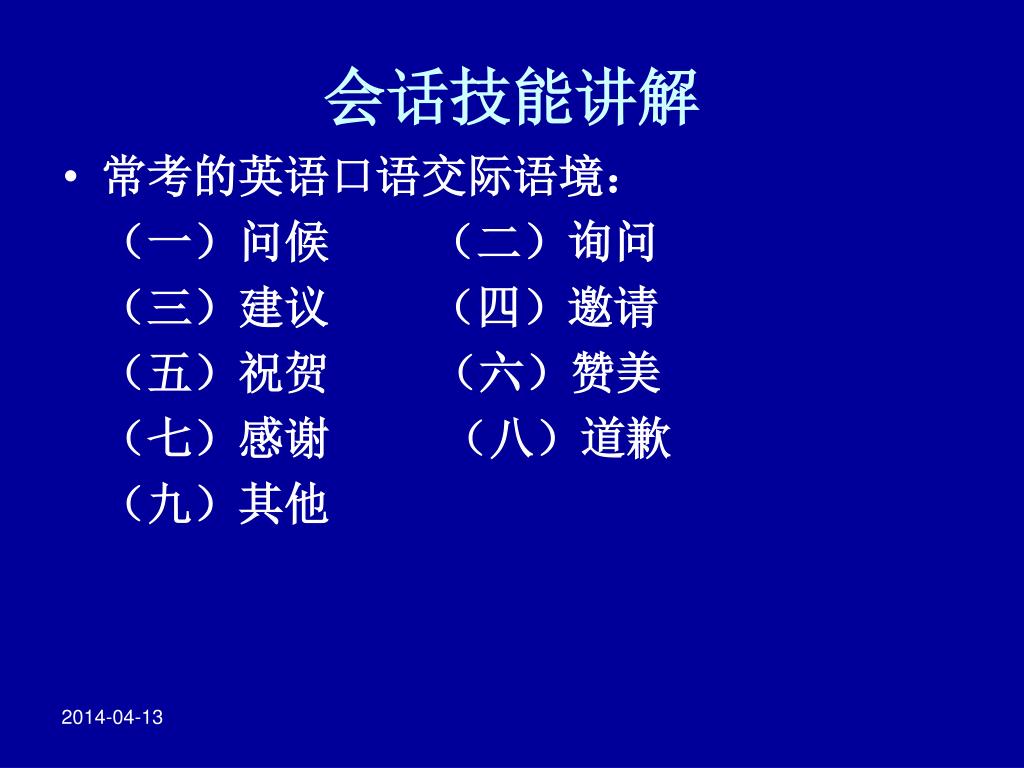 会话技能讲解

• 常考的英语口语交际语境：

（一）问候　　（二）询问

（三）建议　　（四）邀请

（五）祝贺　　（六）赞美

（七）感谢　　（八）道歉

（九）其他

2014-04-13